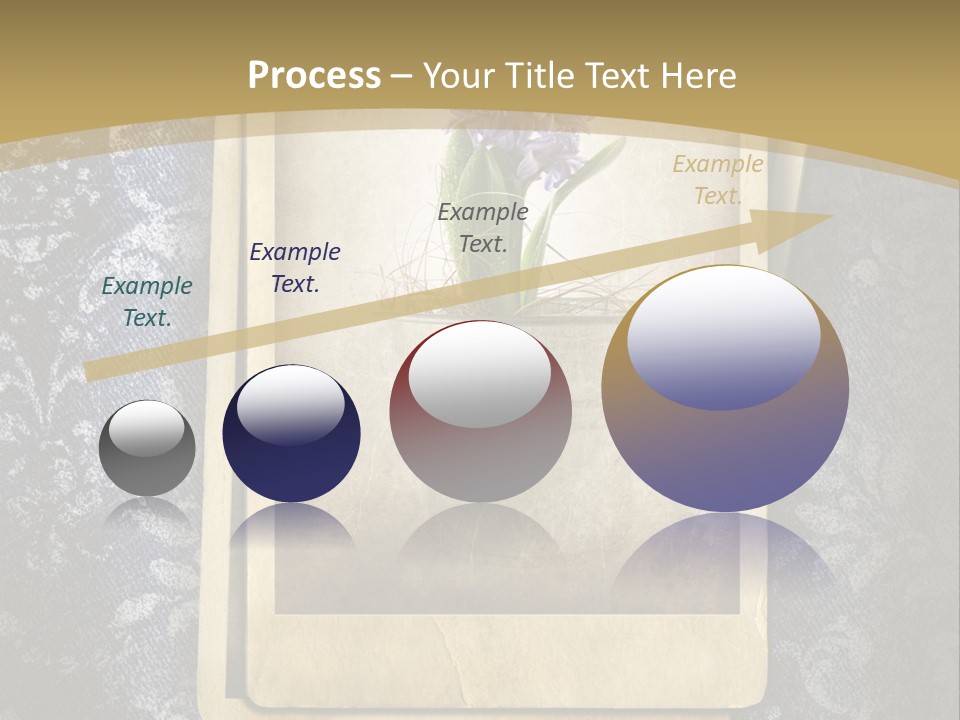 Process – Your Title Text Here

Example Text.

Example Text.

Example Text.

Example Text.